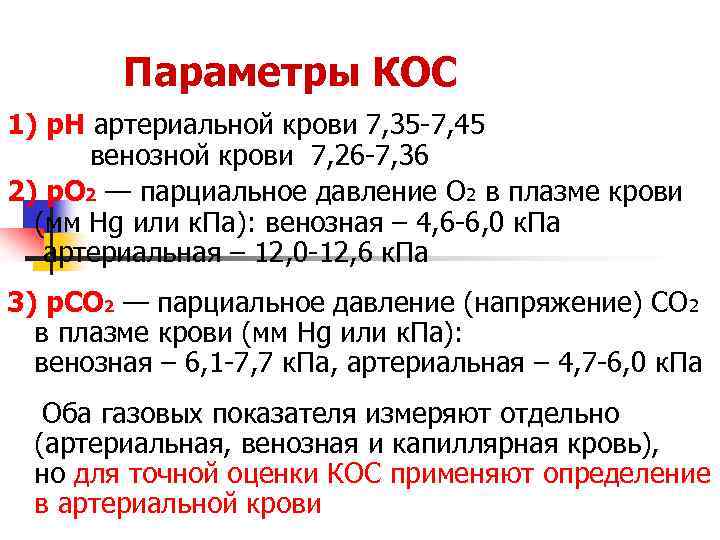 Параметры КОС

1) pH артериальной крови 7,35-7,45
венозной крови 7,26-7,36

2) $pO_2$ — парциальное давление $O_2$ в плазме крови (мм Hg или кПа): венозная – 4,6-6,0 кПа
артериальная – 12,0-12,6 кПа

3) $pCO_2$ — парциальное давление (напряжение) $CO_2$ в плазме крови (мм Hg или кПа):
венозная – 6,1-7,7 кПа, артериальная – 4,7-6,0 кПа

Оба газовых показателя измеряют отдельно (артериальная, венозная и капиллярная кровь), но для точной оценки КОС применяют определение в артериальной крови